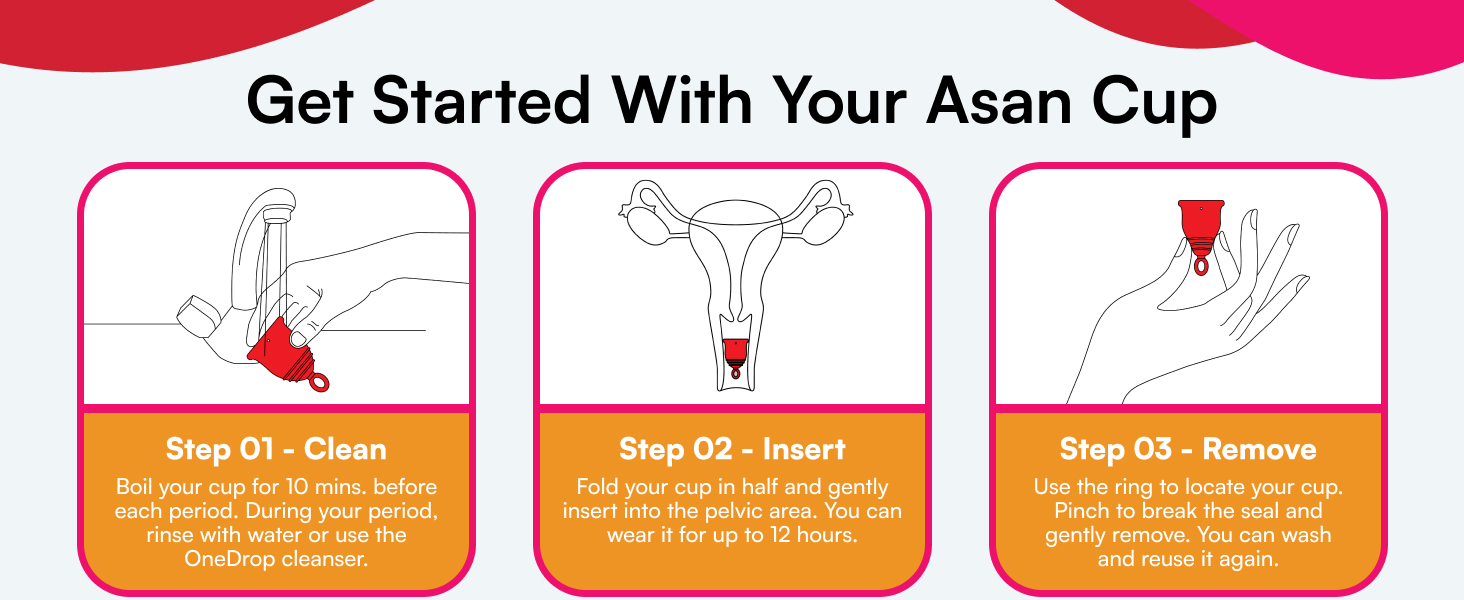 Get Started With Your Asan Cup

Step 01 - Clean

Boil your cup for 10 mins. before each period. During your period, rinse with water or use the OneDrop cleanser.

Step 02 - Insert

Fold your cup in half and gently insert into the pelvic area. You can wear it for up to 12 hours.

Step 03 - Remove

Use the ring to locate your cup. Pinch to break the seal and gently remove. You can wash and reuse it again.